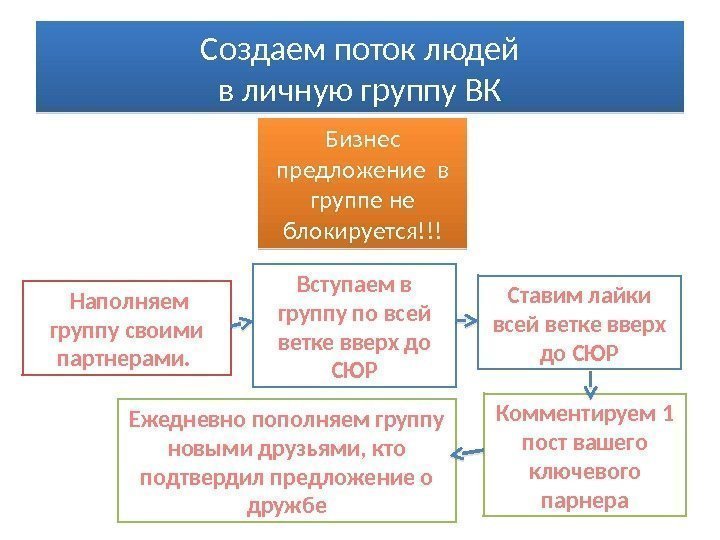 Создаем поток людей в личную группу ВК

Бизнес предложение в группе не блокируется!!!

Наполняем группу своими партнерами.

Вступаем в группу по всей ветке вверх до СЮР

Ставим лайки всей ветке вверх до СЮР

Комментируем 1 пост вашего ключевого парнера

Ежедневно пополняем группу новыми друзьями, кто подтвердил предложение о дружбе